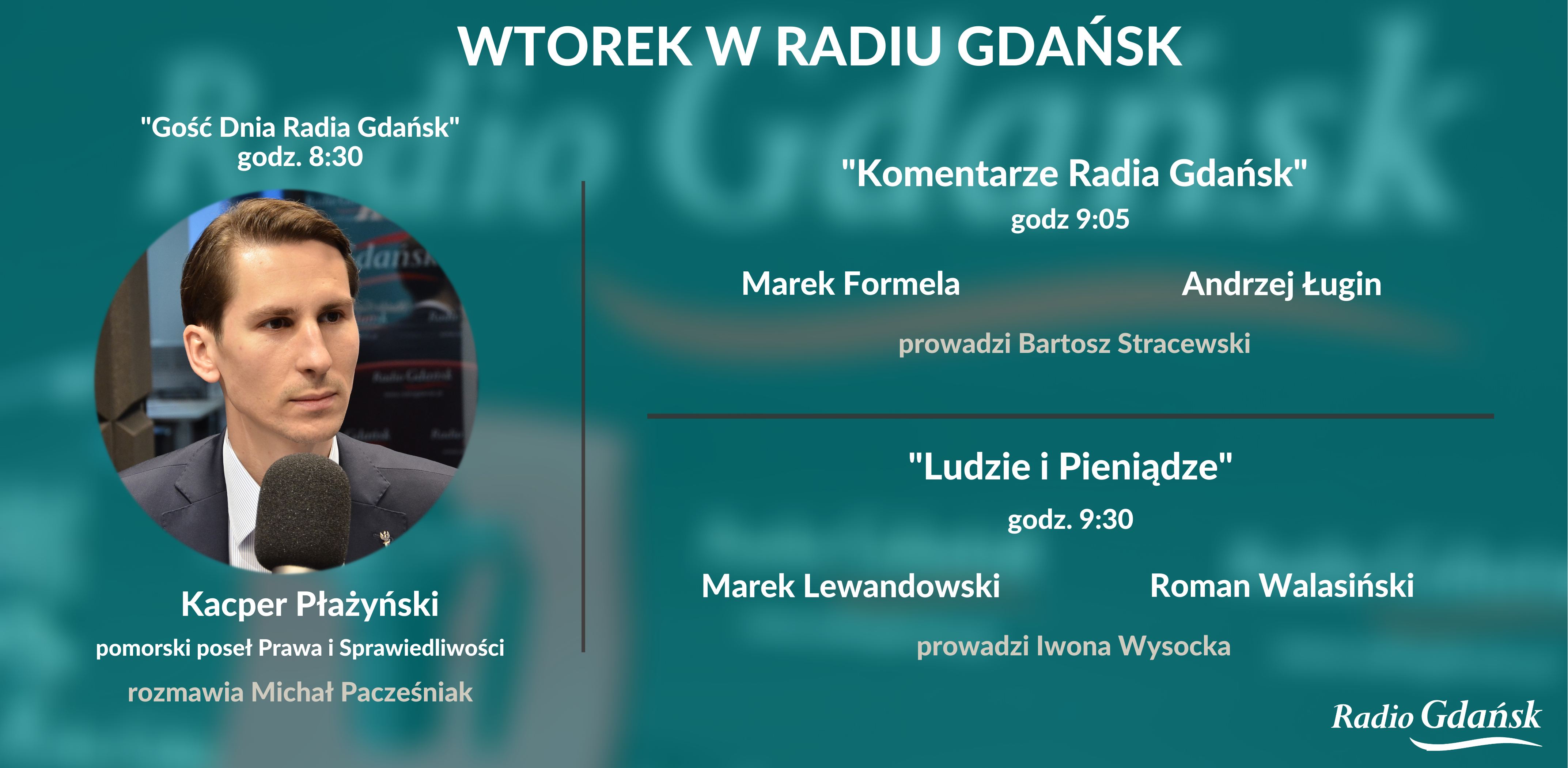 WTOREK W RADIU GDAŃSK

"Gość Dnia Radia Gdańsk"
godz. 8:30

Kacper Płażyński
pomorski poseł Prawa i Sprawiedliwości
rozmawia Michał Pacześniak

"Komentarze Radia Gdańsk"
godz 9:05

Marek Formela

Andrzej Ługin

prowadzi Bartosz Stracewski

"Ludzie i Pieniądze"
godz. 9:30

Marek Lewandowski

Roman Walasiński

prowadzi Iwona Wysocka

Radio Gdańsk